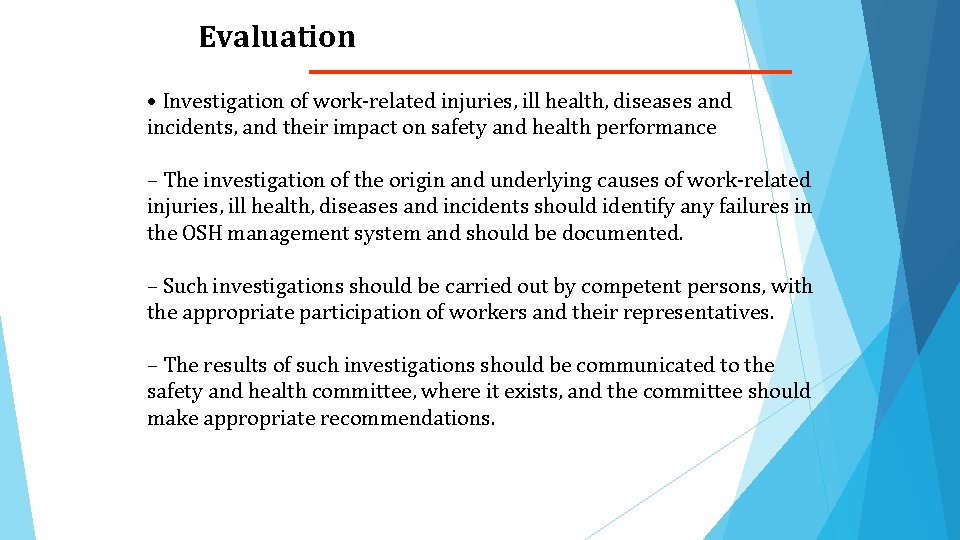 Evaluation

• Investigation of work-related injuries, ill health, diseases and incidents, and their impact on safety and health performance

– The investigation of the origin and underlying causes of work-related injuries, ill health, diseases and incidents should identify any failures in the OSH management system and should be documented.

– Such investigations should be carried out by competent persons, with the appropriate participation of workers and their representatives.

– The results of such investigations should be communicated to the safety and health committee, where it exists, and the committee should make appropriate recommendations.